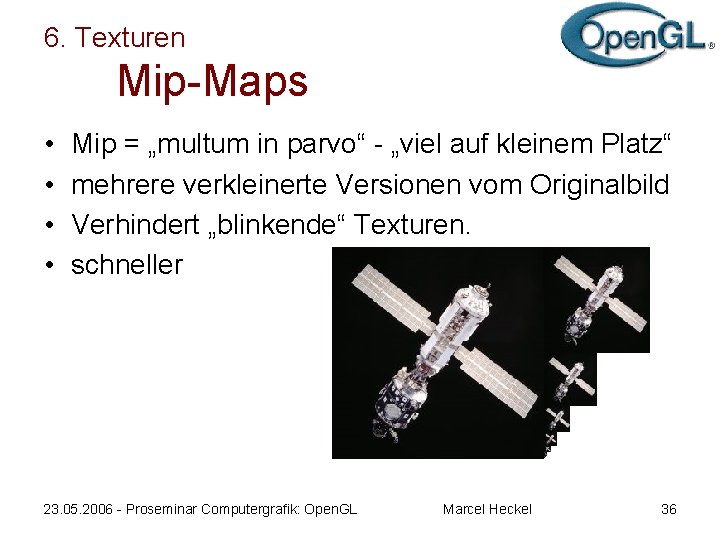 6. Texturen

OpenGL®

Mip-Maps

• Mip = „multum in parvo“ - „viel auf kleinem Platz“
• mehrere verkleinerte Versionen vom Originalbild
• Verhindert „blinkende“ Texturen.
• schneller

23.05.2006 - Proseminar Computergrafik: OpenGL     Marcel Heckel     36